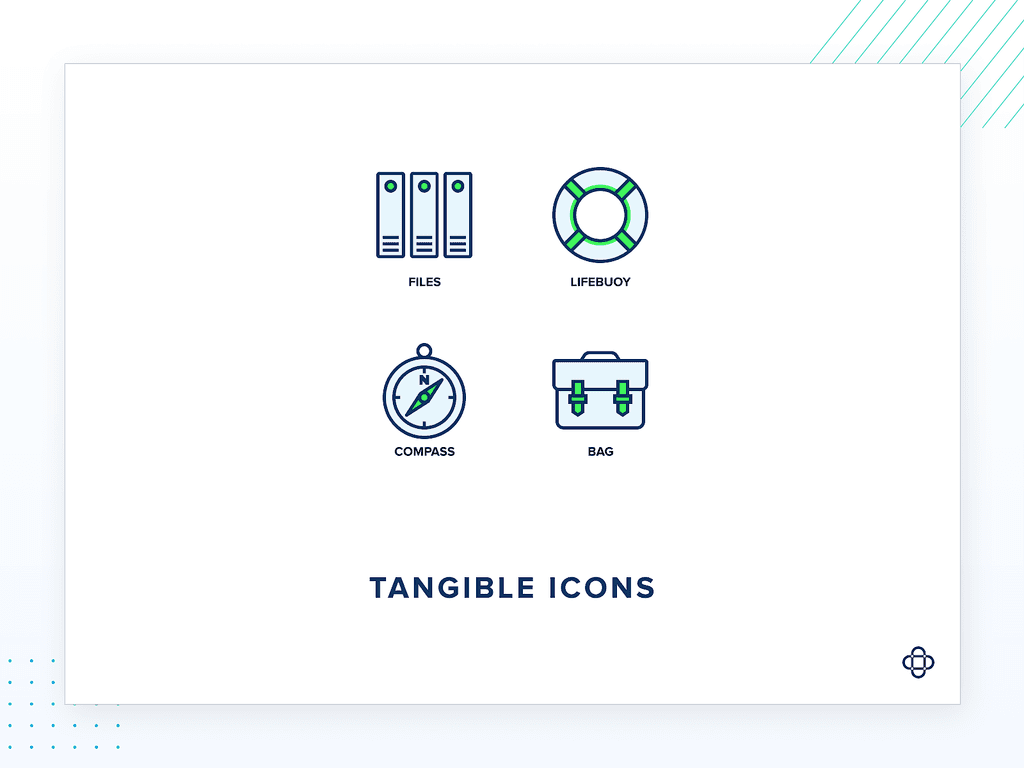 FILES
LIFEBUOY
N
COMPASS
BAG

TANGIBLE ICONS